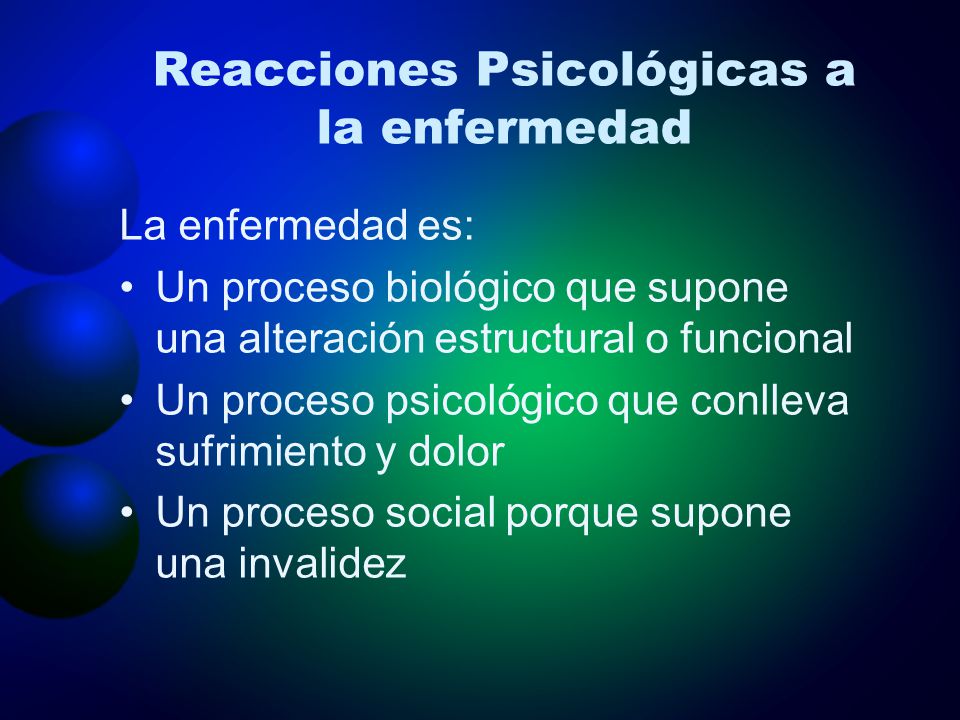 Reacciones Psicológicas a la enfermedad

La enfermedad es:

• Un proceso biológico que supone una alteración estructural o funcional
• Un proceso psicológico que conlleva sufrimiento y dolor
• Un proceso social porque supone una invalidez